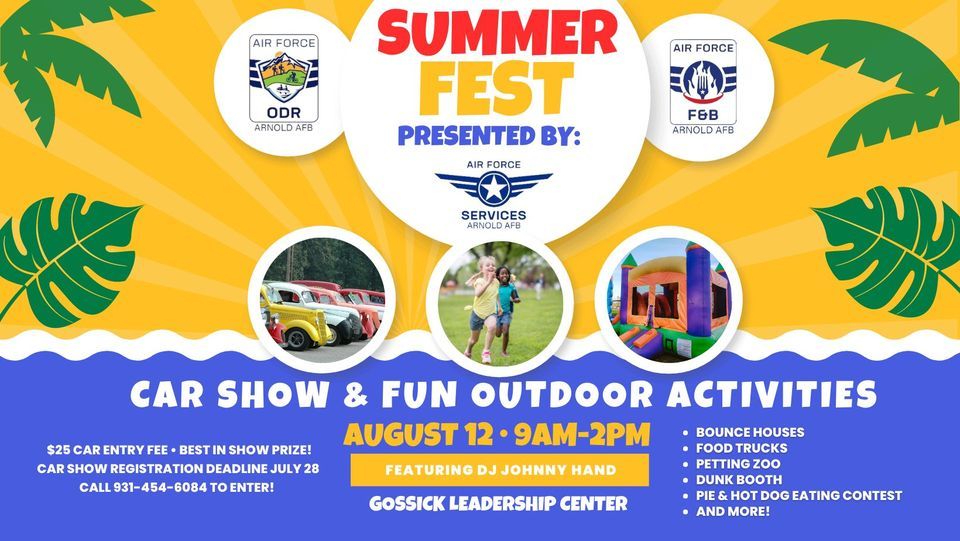 AIR FORCE
ODR
ARNOLD AFB

SUMMER FEST
PRESENTED BY:

AIR FORCE
SERVICES
ARNOLD AFB

AIR FORCE
F&B
ARNOLD AFB

CAR SHOW & FUN OUTDOOR ACTIVITIES

$25 CAR ENTRY FEE • BEST IN SHOW PRIZE!
CAR SHOW REGISTRATION DEADLINE JULY 28
CALL 931-454-6084 TO ENTER!

AUGUST 12 • 9AM-2PM
FEATURING DJ JOHNNY HAND
GOSSICK LEADERSHIP CENTER

• BOUNCE HOUSES
• FOOD TRUCKS
• PETTING ZOO
• DUNK BOOTH
• PIE & HOT DOG EATING CONTEST
• AND MORE!